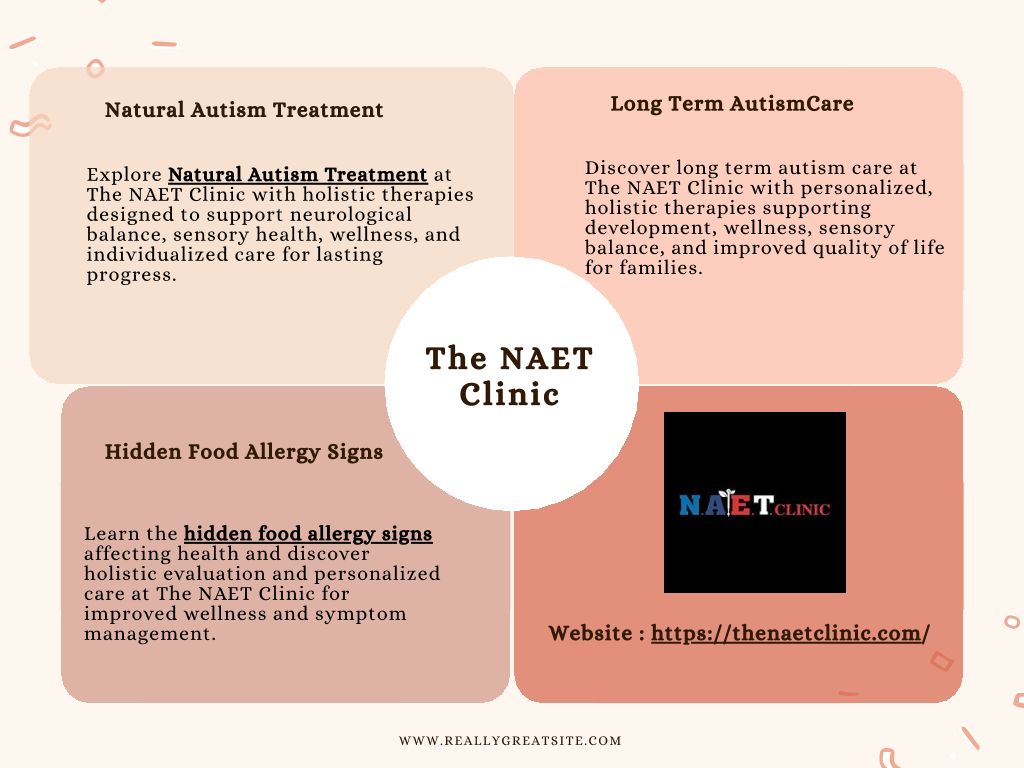 Natural Autism Treatment

Explore Natural Autism Treatment at The NAET Clinic with holistic therapies designed to support neurological balance, sensory health, wellness, and individualized care for lasting progress.

Long Term AutismCare

Discover long term autism care at The NAET Clinic with personalized, holistic therapies supporting development, wellness, sensory balance, and improved quality of life for families.

The NAET Clinic

Hidden Food Allergy Signs

Learn the hidden food allergy signs affecting health and discover holistic evaluation and personalized care at The NAET Clinic for improved wellness and symptom management.

N.A.E.T.CLINIC

Website : https://thenaetclinic.com/

WWW.REALLYGREATSITE.COM